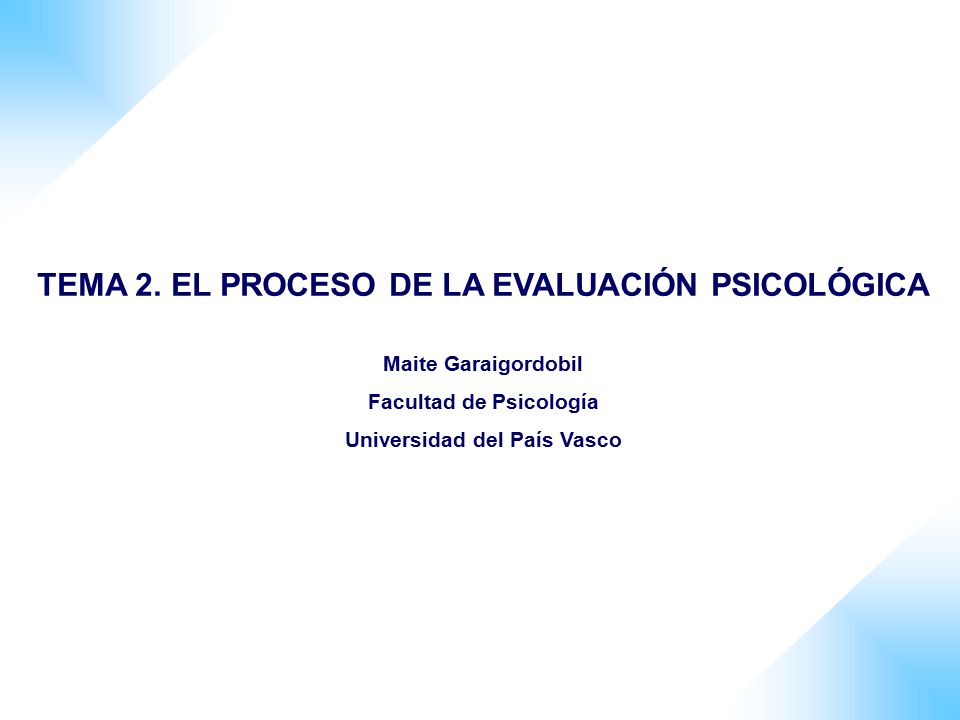 TEMA 2. EL PROCESO DE LA EVALUACIÓN PSICOLÓGICA

Maite Garaigordobil

Facultad de Psicología

Universidad del País Vasco